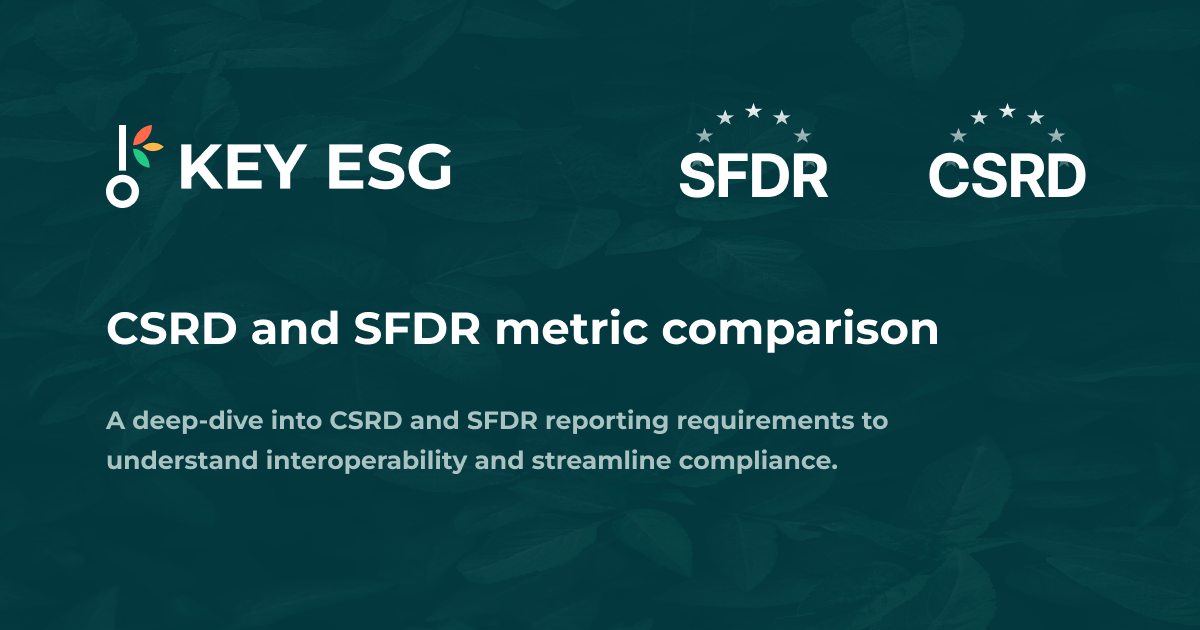 KEY ESG

SFDR

CSRD

CSRD and SFDR metric comparison

A deep-dive into CSRD and SFDR reporting requirements to understand interoperability and streamline compliance.